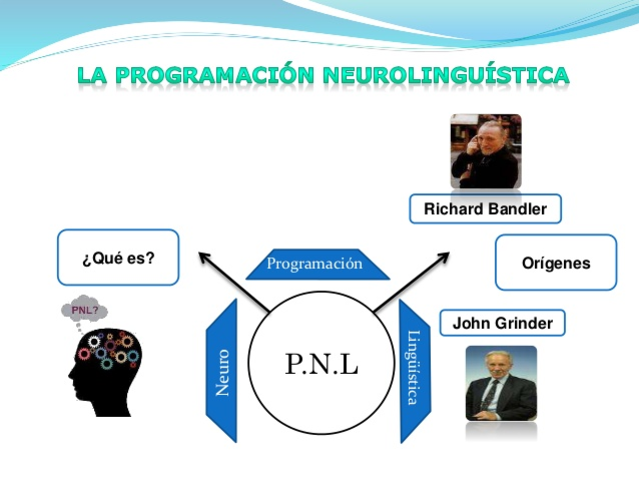 LA PROGRAMACIÓN NEUROLINGUÍSTICA

Richard Bandler

¿Qué es?

Programación

Orígenes

PNL?

John Grinder

Neuro

P.N.L

Lingüística